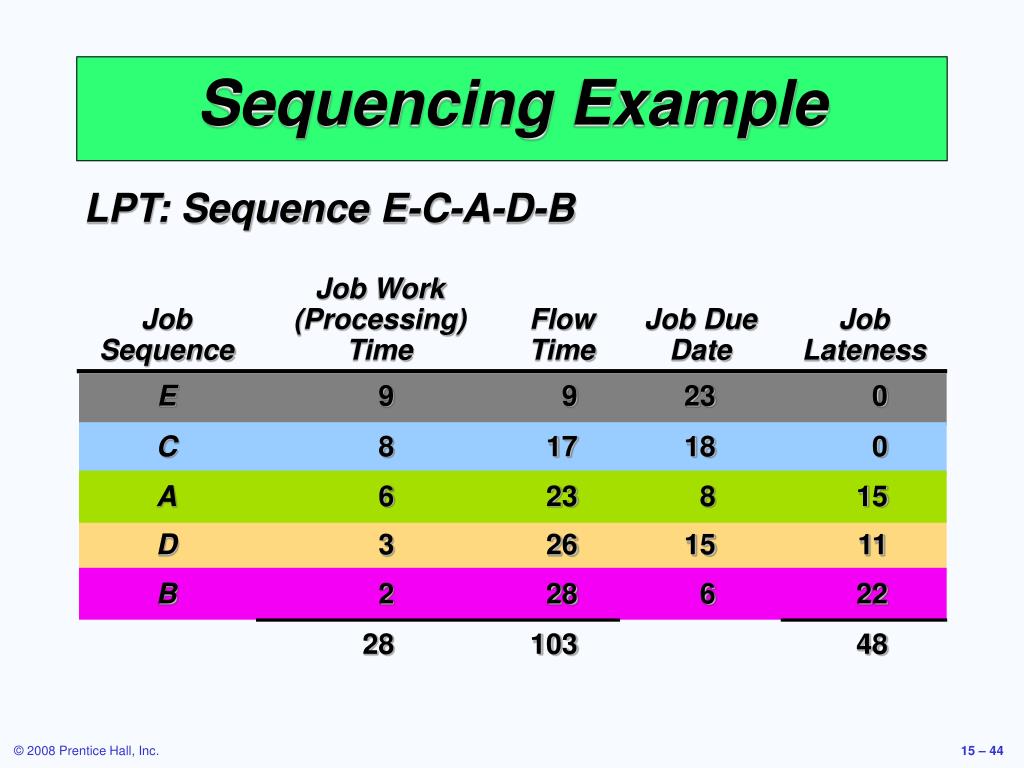 Sequencing Example

LPT: Sequence E-C-A-D-B

| Job Sequence | Job Work (Processing) Time | Flow Time | Job Due Date | Job Lateness |
|---|---|---|---|---|
| E | 9 | 9 | 23 | 0 |
| C | 8 | 17 | 18 | 0 |
| A | 6 | 23 | 8 | 15 |
| D | 3 | 26 | 15 | 11 |
| B | 2 | 28 | 6 | 22 |
| | 28 | 103 | | 48 |

© 2008 Prentice Hall, Inc.

15 – 44